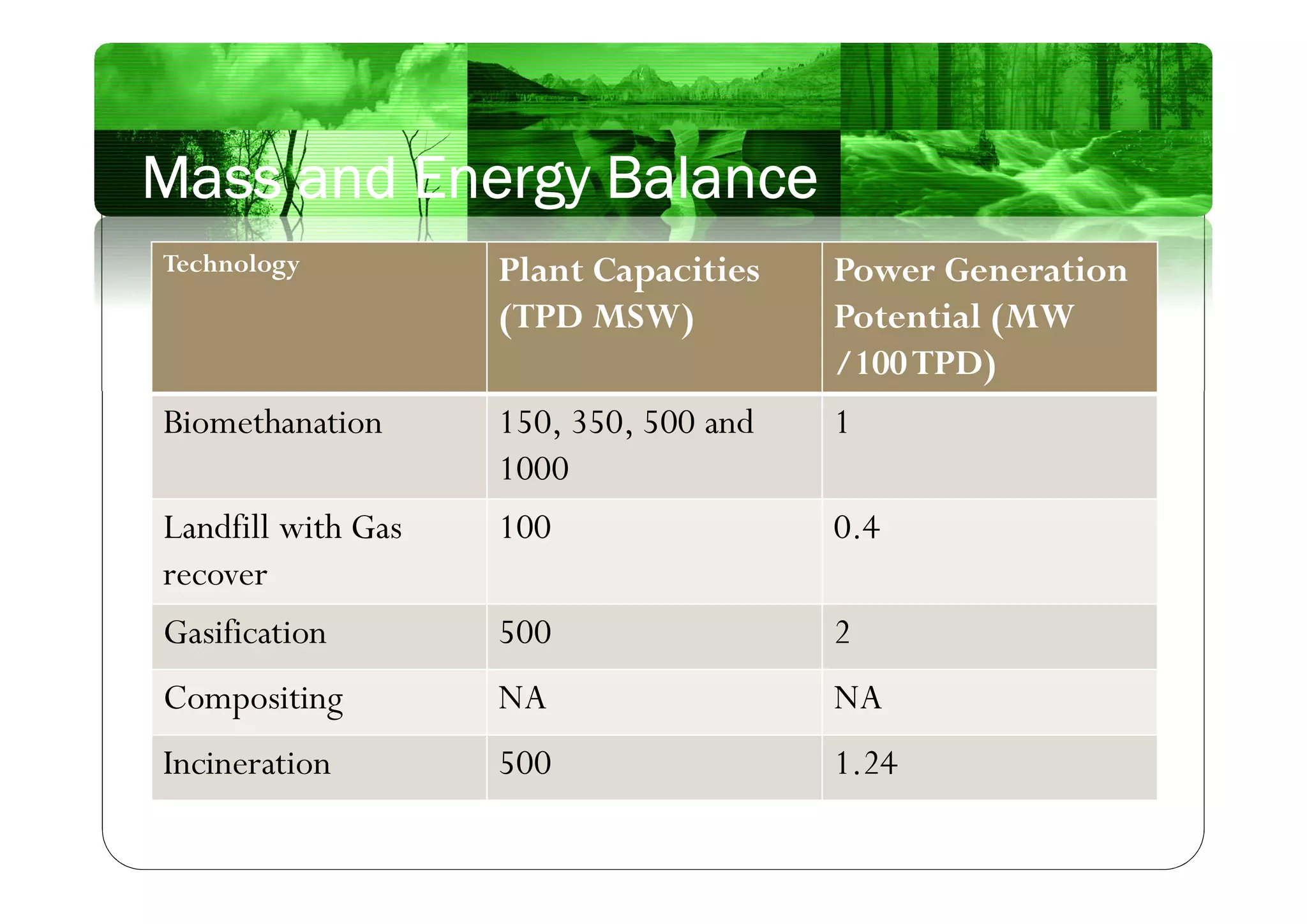 Mass and Energy Balance

| Technology | Plant Capacities (TPD MSW) | Power Generation Potential (MW /100 TPD) |
|---|---|---|
| Biomethanation | 150, 350, 500 and 1000 | 1 |
| Landfill with Gas recover | 100 | 0.4 |
| Gasification | 500 | 2 |
| Compositing | NA | NA |
| Incineration | 500 | 1.24 |